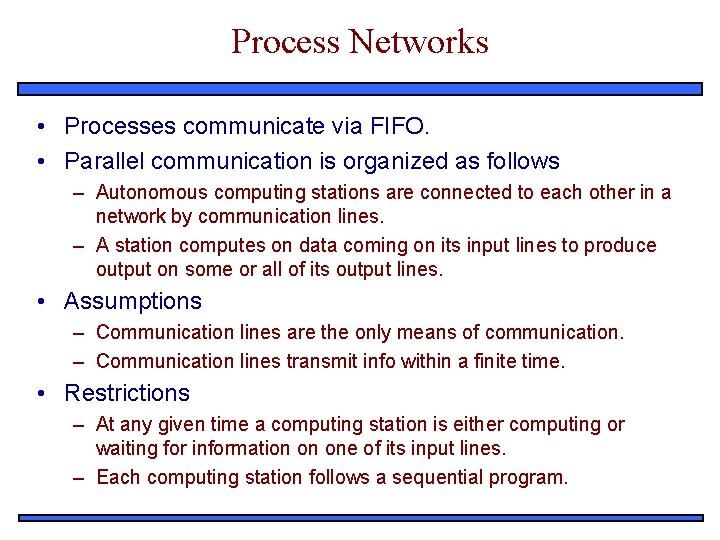 Process Networks

• Processes communicate via FIFO.
• Parallel communication is organized as follows
– Autonomous computing stations are connected to each other in a network by communication lines.
– A station computes on data coming on its input lines to produce output on some or all of its output lines.
• Assumptions
– Communication lines are the only means of communication.
– Communication lines transmit info within a finite time.
• Restrictions
– At any given time a computing station is either computing or waiting for information on one of its input lines.
– Each computing station follows a sequential program.